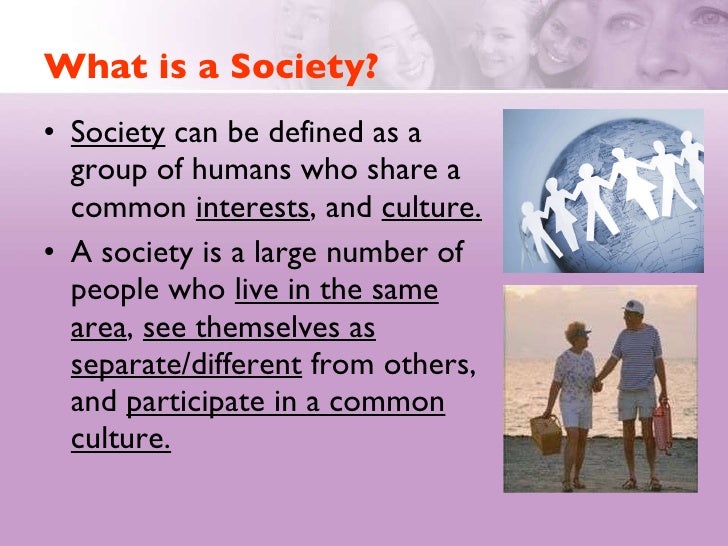 What is a Society?

• Society can be defined as a group of humans who share a common interests, and culture.

• A society is a large number of people who live in the same area, see themselves as separate/different from others, and participate in a common culture.